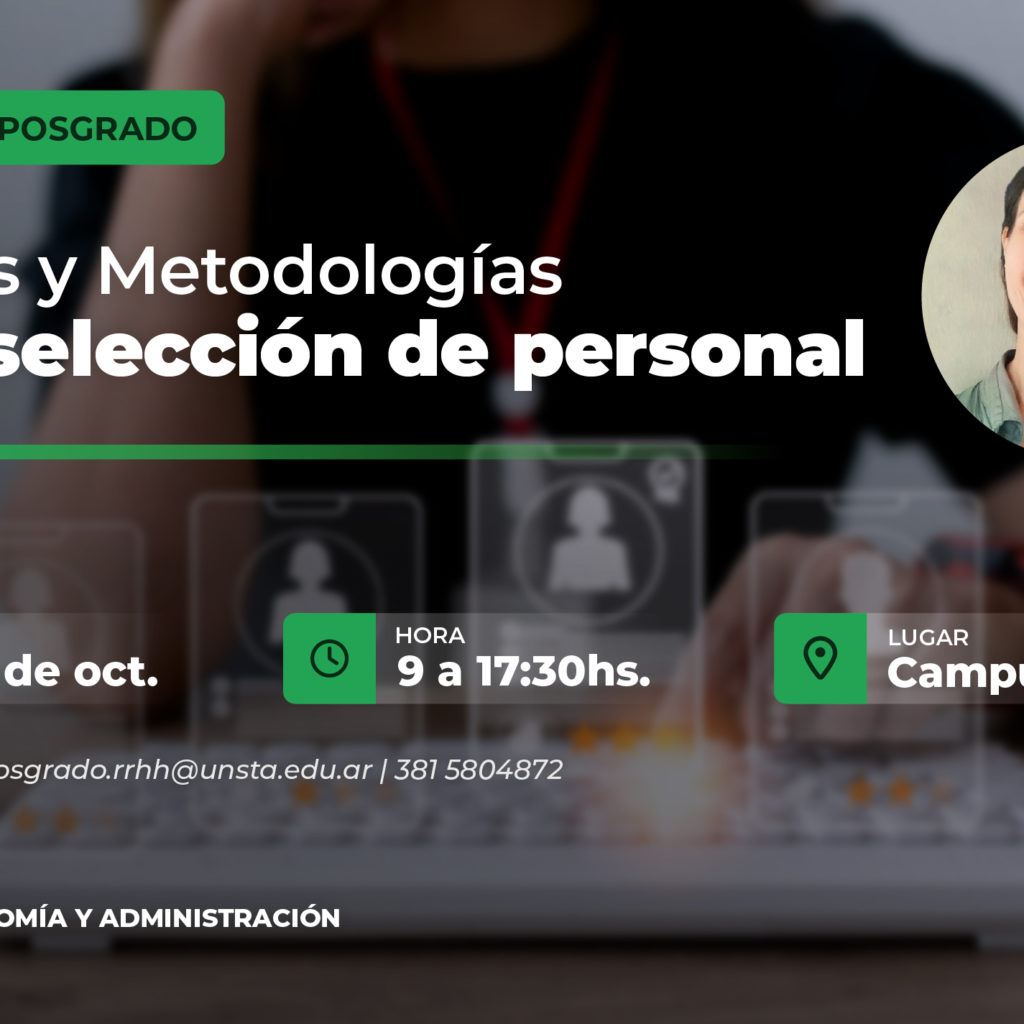 POSGRADO

s y Metodologías
selección de personal

de oct.

HORA
9 a 17:30hs.

LUGAR
Campu

osgrado.rrhh@unsta.edu.ar | 381 5804872

OMÍA Y ADMINISTRACIÓN